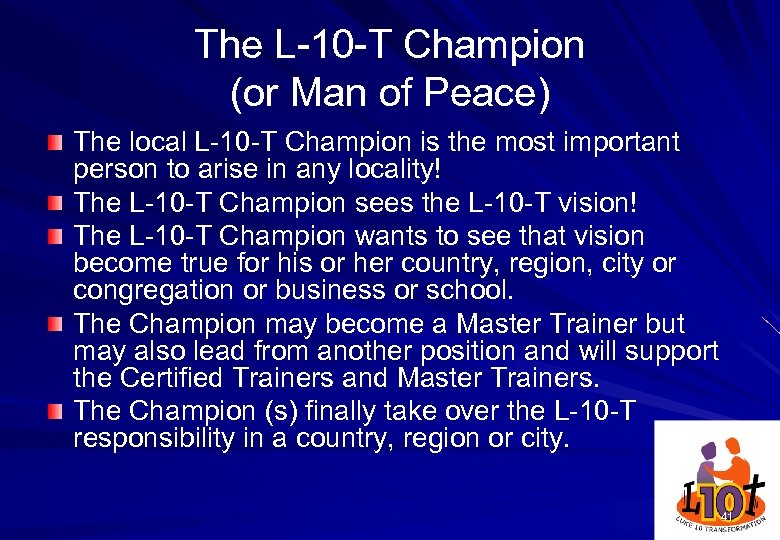 The L-10-T Champion
(or Man of Peace)

The local L-10-T Champion is the most important person to arise in any locality!

The L-10-T Champion sees the L-10-T vision!

The L-10-T Champion wants to see that vision become true for his or her country, region, city or congregation or business or school.

The Champion may become a Master Trainer but may also lead from another position and will support the Certified Trainers and Master Trainers.

The Champion (s) finally take over the L-10-T responsibility in a country, region or city.

L10t
41
LUKE 10 TRANSFORMATION